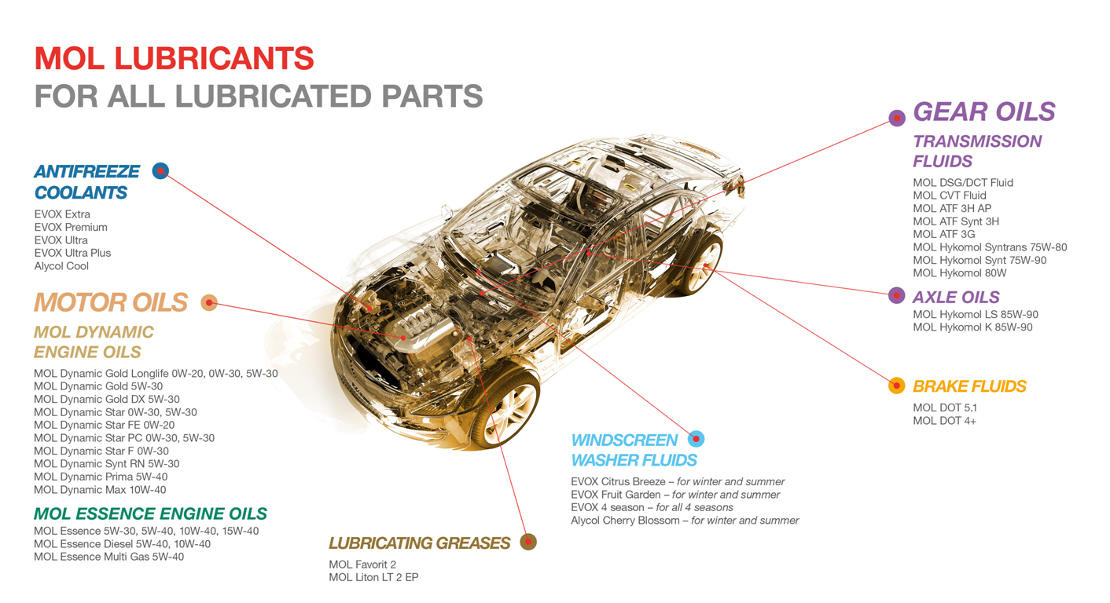 MOL LUBRICANTS
FOR ALL LUBRICATED PARTS

ANTIFREEZE COOLANTS

EVOX Extra
EVOX Premium
EVOX Ultra
EVOX Ultra Plus
Alycol Cool

MOTOR OILS

MOL DYNAMIC ENGINE OILS

MOL Dynamic Gold Longlife 0W-20, 0W-30, 5W-30
MOL Dynamic Gold 5W-30
MOL Dynamic Gold DX 5W-30
MOL Dynamic Star 0W-30, 5W-30
MOL Dynamic Star FE 0W-20
MOL Dynamic Star PC 0W-30, 5W-30
MOL Dynamic Star F 0W-30
MOL Dynamic Synt RN 5W-30
MOL Dynamic Prima 5W-40
MOL Dynamic Max 10W-40

MOL ESSENCE ENGINE OILS

MOL Essence 5W-30, 5W-40, 10W-40, 15W-40
MOL Essence Diesel 5W-40, 10W-40
MOL Essence Multi Gas 5W-40

LUBRICATING GREASES

MOL Favorit 2
MOL Liton LT 2 EP

WINDSCREEN WASHER FLUIDS

EVOX Citrus Breeze – for winter and summer
EVOX Fruit Garden – for winter and summer
EVOX 4 season – for all 4 seasons
Alycol Cherry Blossom – for winter and summer

GEAR OILS

TRANSMISSION FLUIDS

MOL DSG/DCT Fluid
MOL CVT Fluid
MOL ATF 3H AP
MOL ATF Synt 3H
MOL ATF 3G
MOL Hykomol Syntrans 75W-80
MOL Hykomol Synt 75W-90
MOL Hykomol 80W

AXLE OILS

MOL Hykomol LS 85W-90
MOL Hykomol K 85W-90

BRAKE FLUIDS

MOL DOT 5.1
MOL DOT 4+